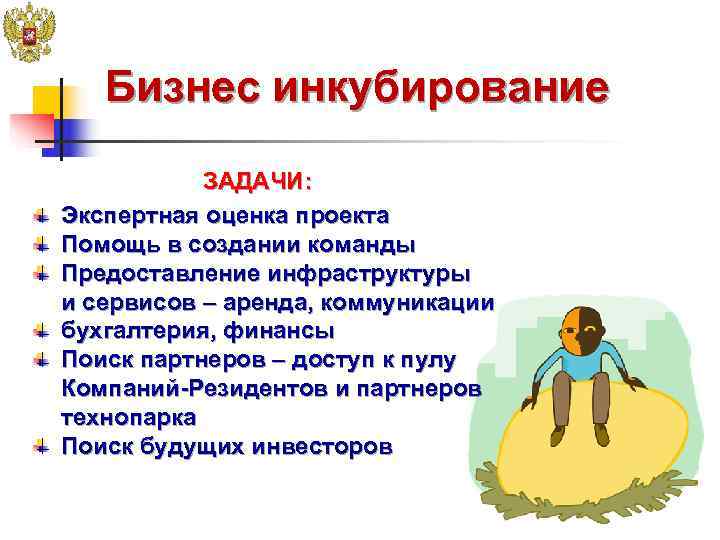 Бизнес инкубирование

ЗАДАЧИ:

Экспертная оценка проекта
Помощь в создании команды
Предоставление инфраструктуры и сервисов – аренда, коммуникации
бухгалтерия, финансы
Поиск партнеров – доступ к пулу Компаний-Резидентов и партнеров технопарка
Поиск будущих инвесторов